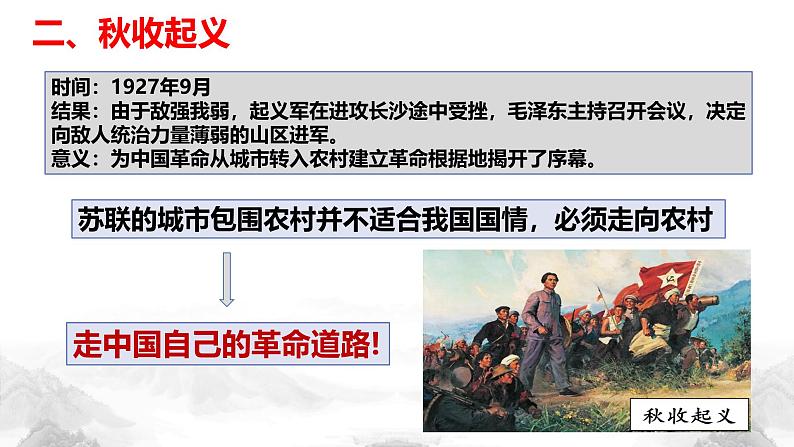 二、秋收起义

时间：1927年9月
结果：由于敌强我弱，起义军在进攻长沙途中受挫，毛泽东主持召开会议，决定向敌人统治力量薄弱的山区进军。
意义：为中国革命从城市转入农村建立革命根据地揭开了序幕。

苏联的城市包围农村并不适合我国国情，必须走向农村

走中国自己的革命道路!

秋收起义